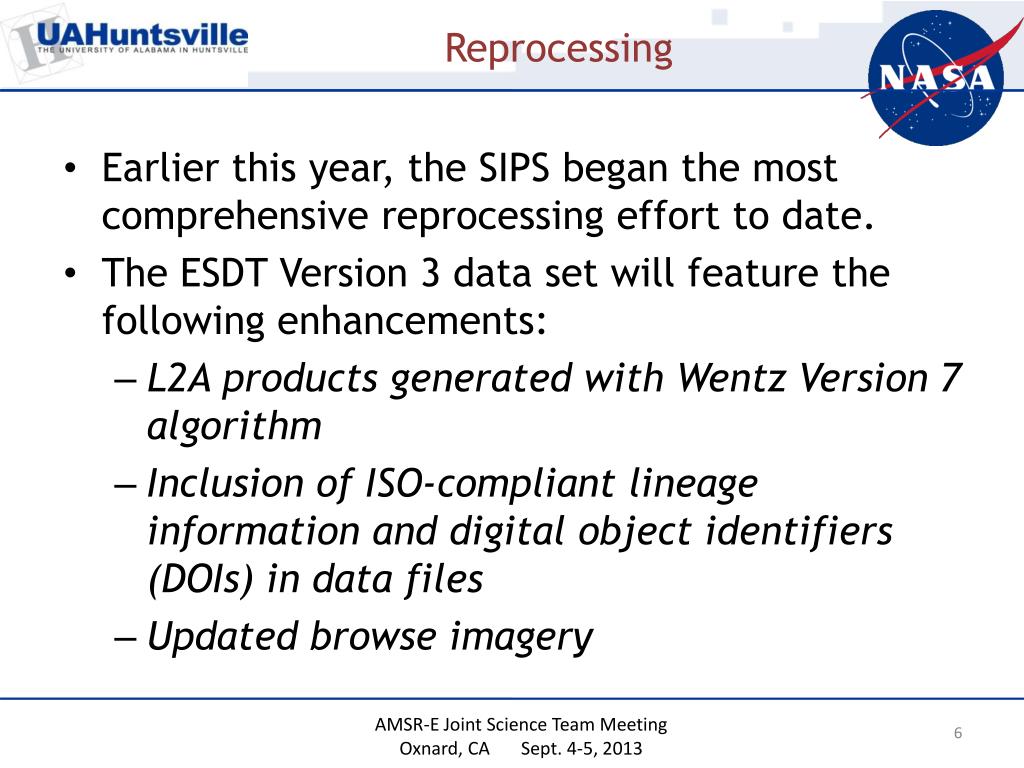 UAHuntsville
THE UNIVERSITY OF ALABAMA IN HUNTSVILLE

Reprocessing

NASA

• Earlier this year, the SIPS began the most comprehensive reprocessing effort to date.
• The ESDT Version 3 data set will feature the following enhancements:
– L2A products generated with Wentz Version 7 algorithm
– Inclusion of ISO-compliant lineage information and digital object identifiers (DOIs) in data files
– Updated browse imagery

AMSR-E Joint Science Team Meeting
Oxnard, CA Sept. 4-5, 2013

6